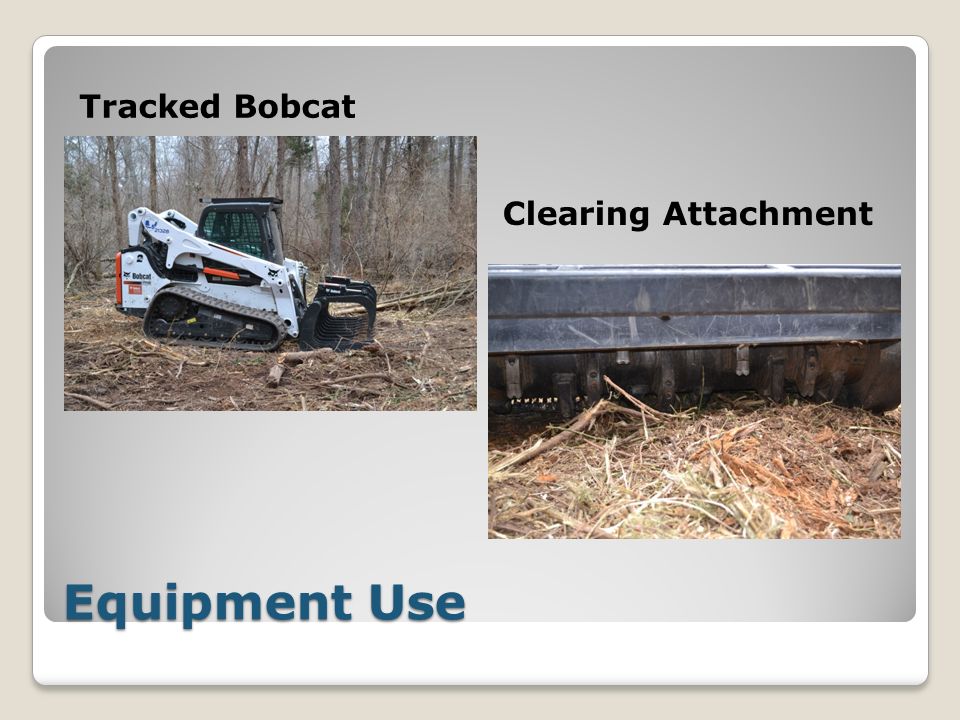 Tracked Bobcat

Bobcat

Clearing Attachment

Equipment Use